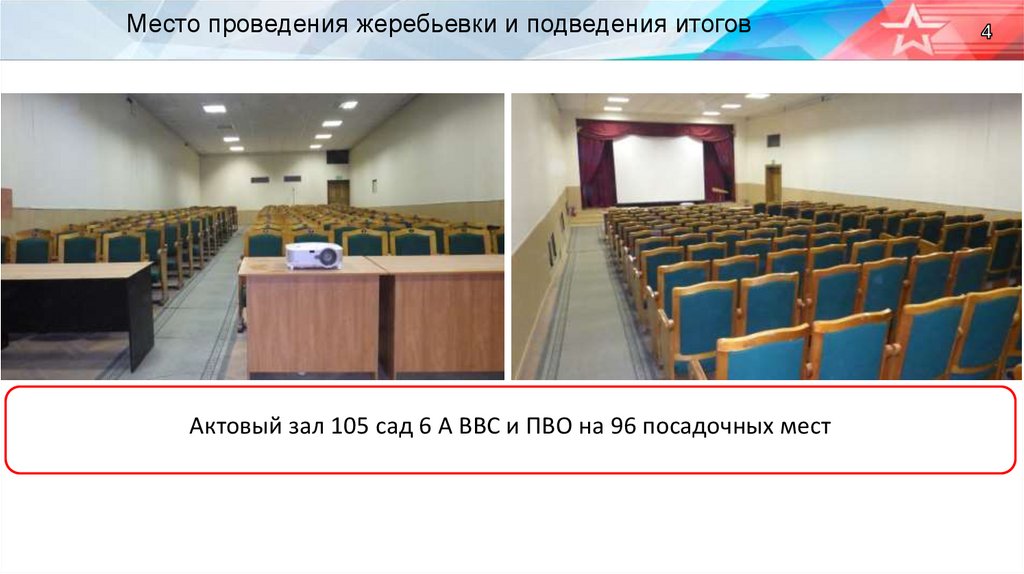 Место проведения жеребьевки и подведения итогов

4

Актовый зал 105 сад 6 А ВВС и ПВО на 96 посадочных мест